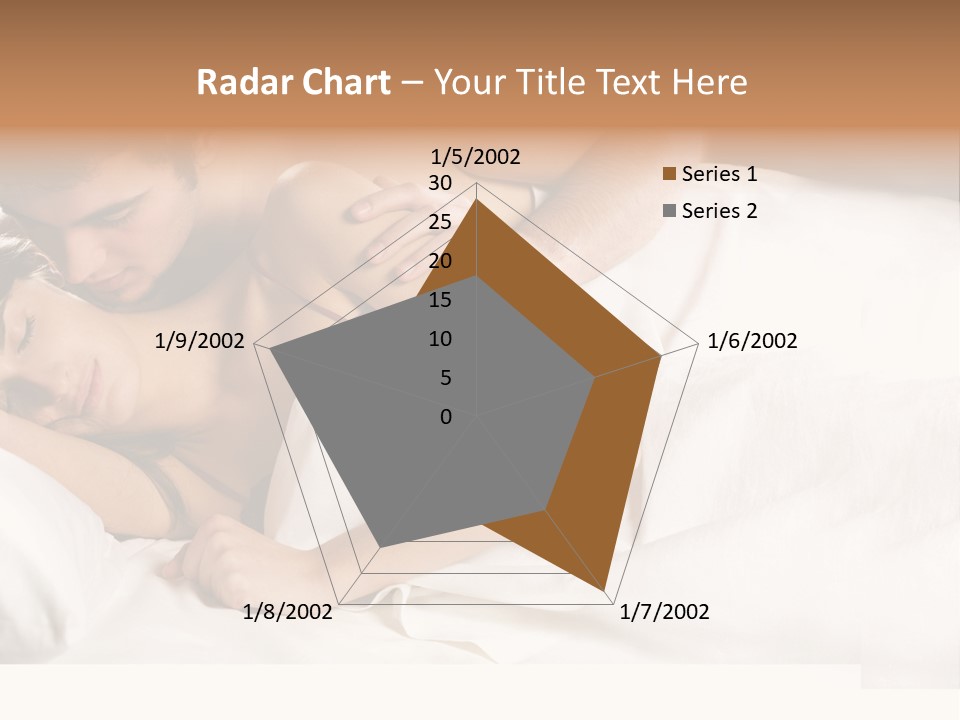 Radar Chart – Your Title Text Here

1/5/2002
30
25
20
15
10
5
0
1/6/2002
1/7/2002
1/8/2002
1/9/2002

Series 1
Series 2